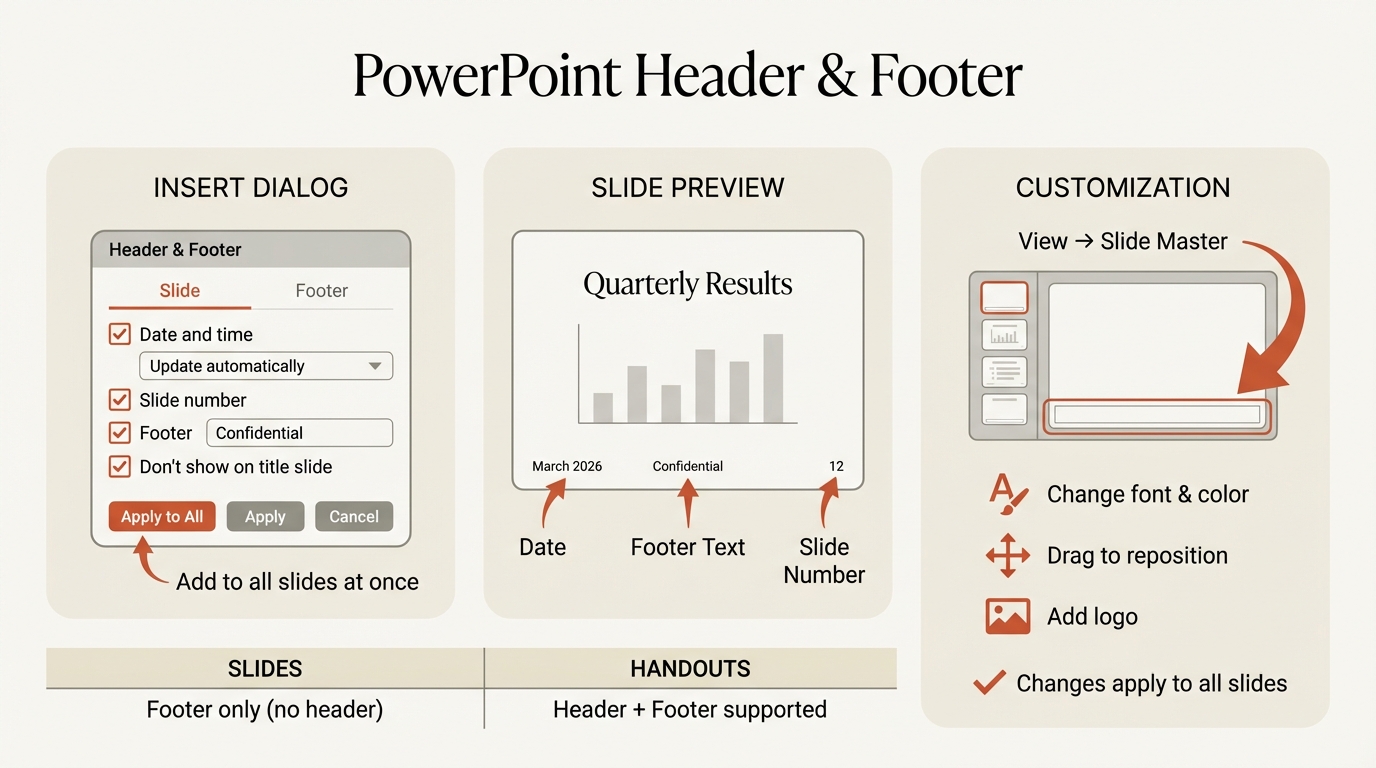 PowerPoint Header & Footer

INSERT DIALOG

Header & Footer

Slide Footer

Date and time

Update automatically

Slide number

Footer Confidential

Don't show on title slide

Apply to All Apply Cancel

Add to all slides at once

SLIDE PREVIEW

Quarterly Results

March 2026 Confidential 12

Date Footer Text Slide Number

CUSTOMIZATION

View → Slide Master

Change font & color

Drag to reposition

Add logo

Changes apply to all slides

| SLIDES | HANDOUTS |
|---|---|
| Footer only (no header) | Header + Footer supported |